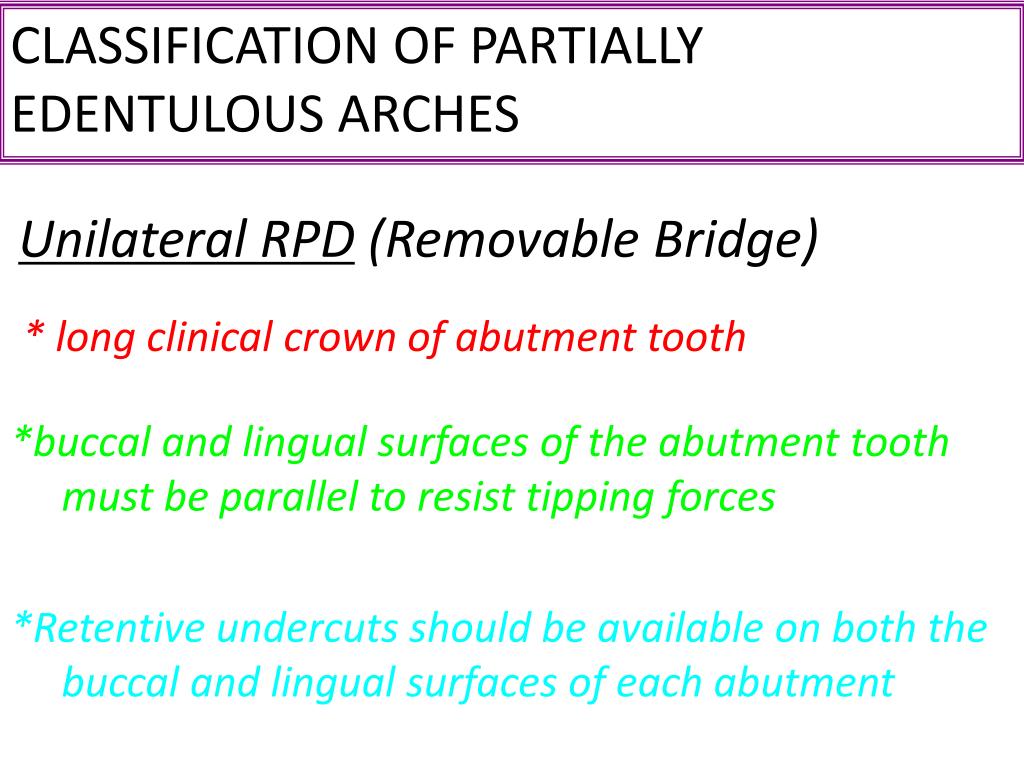 CLASSIFICATION OF PARTIALLY EDENTULOUS ARCHES

Unilateral RPD (Removable Bridge)

* long clinical crown of abutment tooth

*buccal and lingual surfaces of the abutment tooth must be parallel to resist tipping forces

*Retentive undercuts should be available on both the buccal and lingual surfaces of each abutment